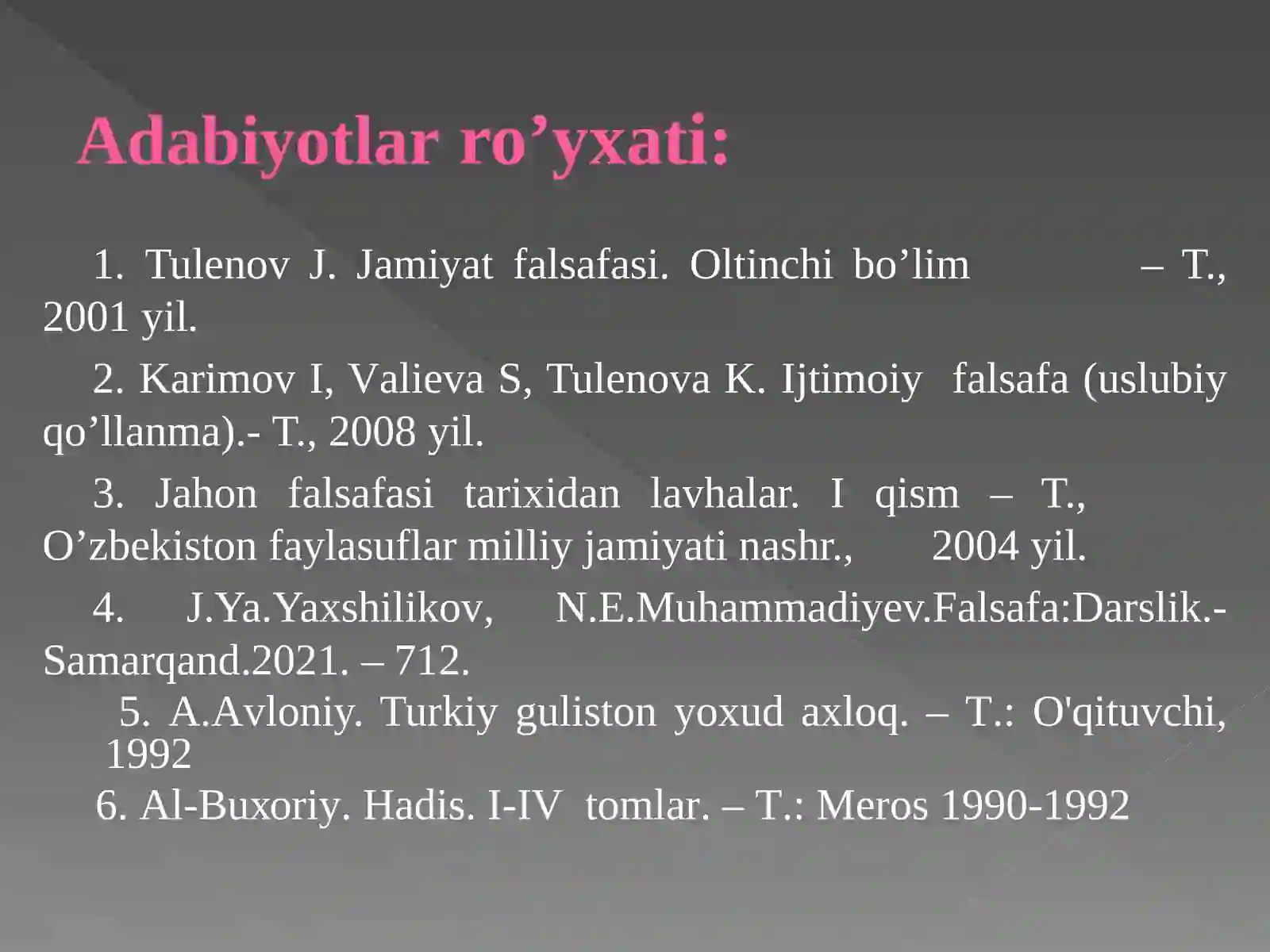 Adabiyotlar ro’yxati:

1. Tulenov J. Jamiyat falsafasi. Oltinchi bo’lim – T., 2001 yil.

2. Karimov I, Valieva S, Tulenova K. Ijtimoiy falsafa (uslubiy qo’llanma).- T., 2008 yil.

3. Jahon falsafasi tarixidan lavhalar. I qism – T., O’zbekiston faylasuflar milliy jamiyati nashr., 2004 yil.

4. J.Ya.Yaxshilikov, N.E.Muhammadiyev.Falsafa:Darslik.-Samarqand.2021. – 712.

5. A.Avloniy. Turkiy guliston yoxud axloq. – T.: O'qituvchi, 1992

6. Al-Buxoriy. Hadis. I-IV tomlar. – T.: Meros 1990-1992